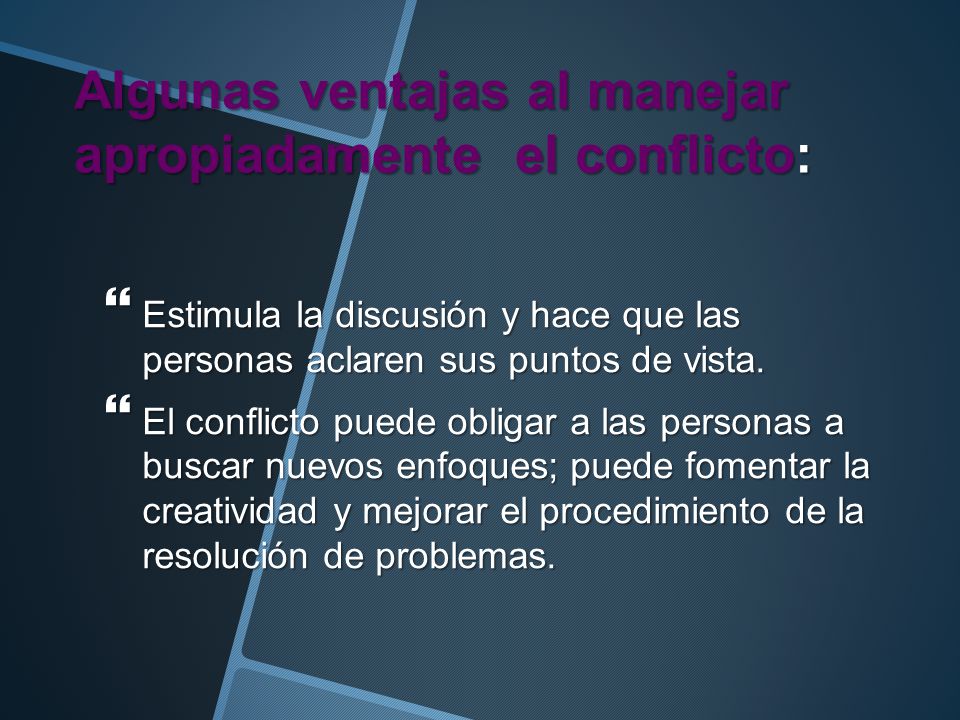 Algunas ventajas al manejar apropiadamente el conflicto:

“ Estimula la discusión y hace que las personas aclaren sus puntos de vista.

“ El conflicto puede obligar a las personas a buscar nuevos enfoques; puede fomentar la creatividad y mejorar el procedimiento de la resolución de problemas.